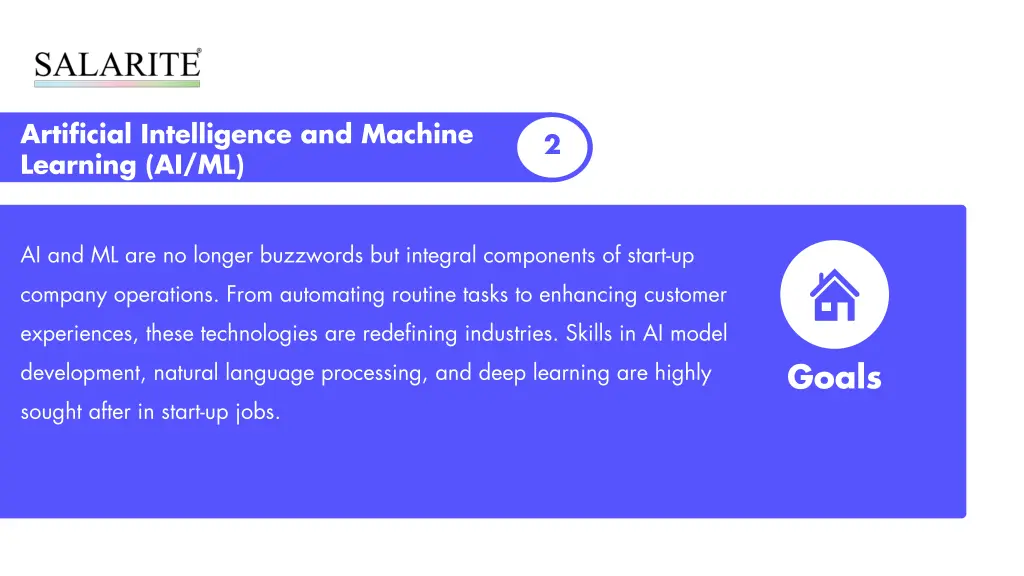 SALARITE®

Artificial Intelligence and Machine Learning (AI/ML)

2

AI and ML are no longer buzzwords but integral components of start-up company operations. From automating routine tasks to enhancing customer experiences, these technologies are redefining industries. Skills in AI model development, natural language processing, and deep learning are highly sought after in start-up jobs.

Goals